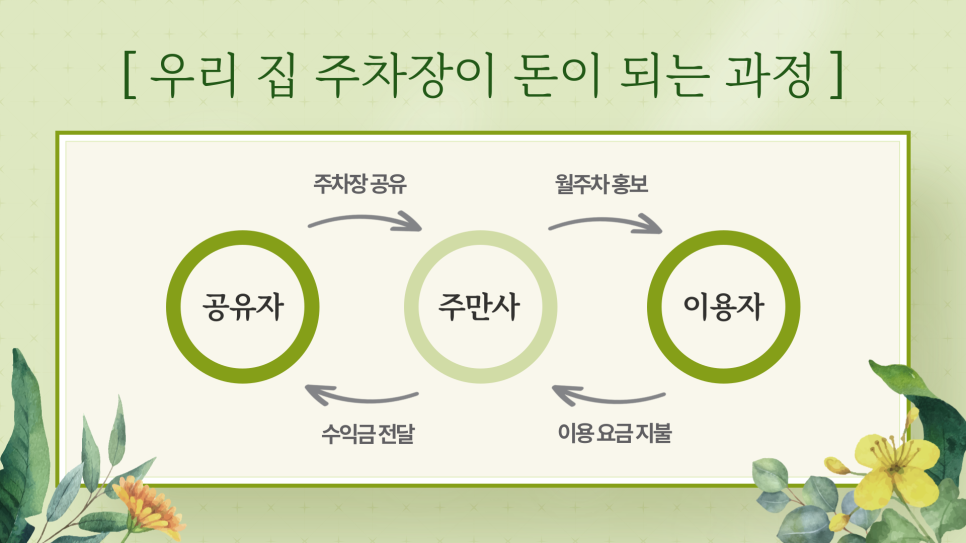 [ 우리 집 주차장이 돈이 되는 과정 ]

주차장 공유

월주차 홍보

공유자

주만사

이용자

수익금 전달

이용 요금 지불